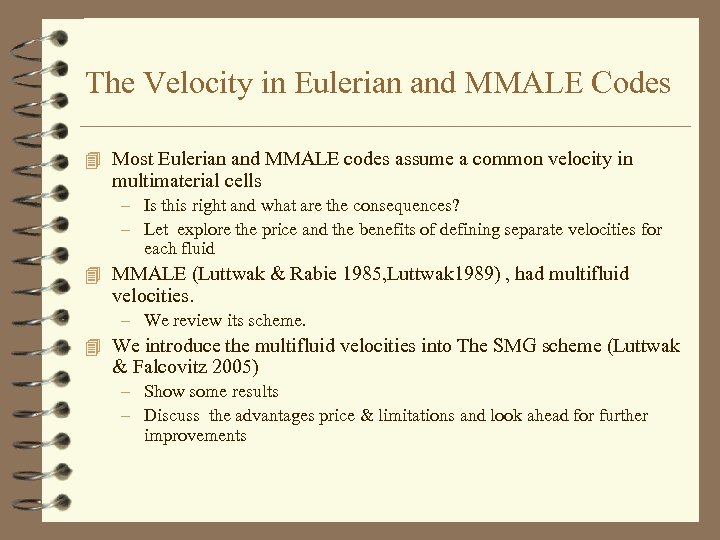 The Velocity in Eulerian and MMALE Codes

Most Eulerian and MMALE codes assume a common velocity in multimaterial cells
– Is this right and what are the consequences?
– Let explore the price and the benefits of defining separate velocities for each fluid

MMALE (Luttwak & Rabie 1985,Luttwak1989) , had multifluid velocities.
– We review its scheme.

We introduce the multifluid velocities into The SMG scheme (Luttwak & Falcovitz 2005)
– Show some results
– Discuss the advantages price & limitations and look ahead for further improvements